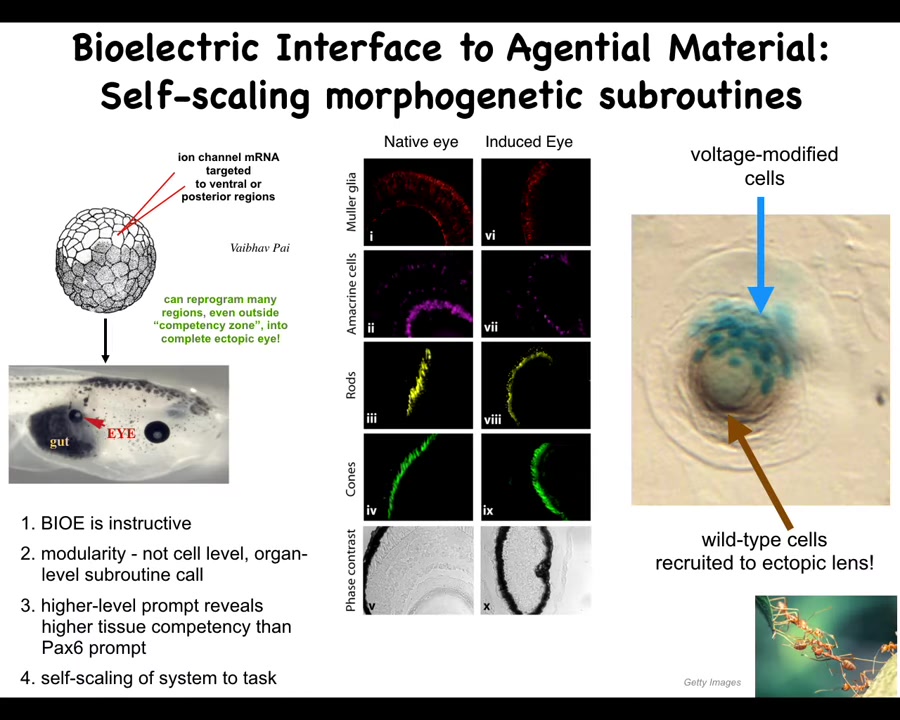 Bioelectric Interface to Agential Material:
Self-scaling morphogenetic subroutines

ion channel mRNA targeted to ventral or posterior regions

Vaibhav Pai

can reprogram many regions, even outside "competency zone", into complete ectopic eye!

gut

EYE

1. BIOE is instructive

2. modularity - not cell level, organ-level subroutine call

3. higher-level prompt reveals higher tissue competency than Pax6 prompt

4. self-scaling of system to task

Native eye

Induced Eye

Muller glia

i

vi

Amacrine cells

ii

vii

Rods

iii

viii

Cones

iv

ix

Phase contrast

v

x

voltage-modified cells

wild-type cells recruited to ectopic lens!

Getty Images